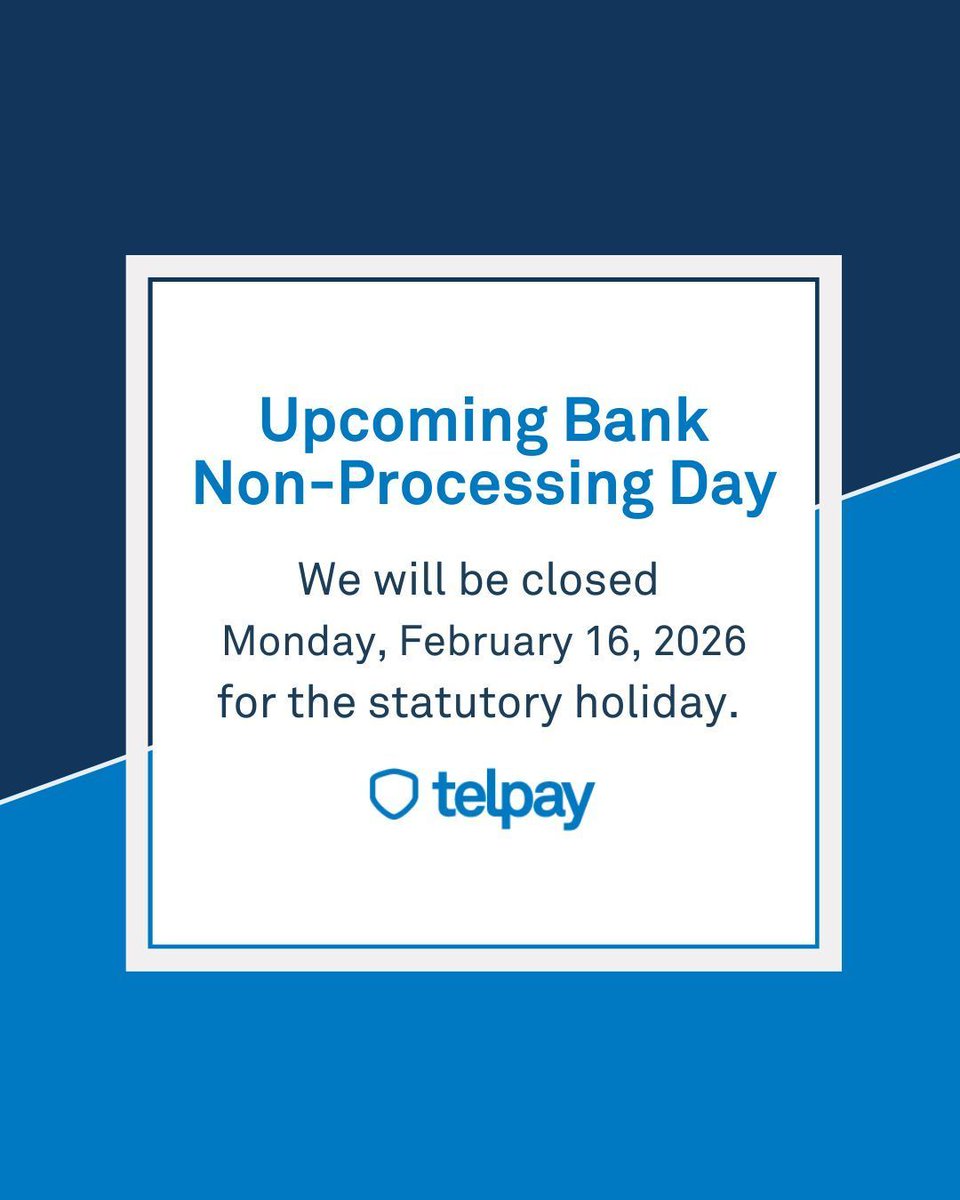 Upcoming Bank Non-Processing Day

We will be closed Monday, February 16, 2026 for the statutory holiday.

telpay